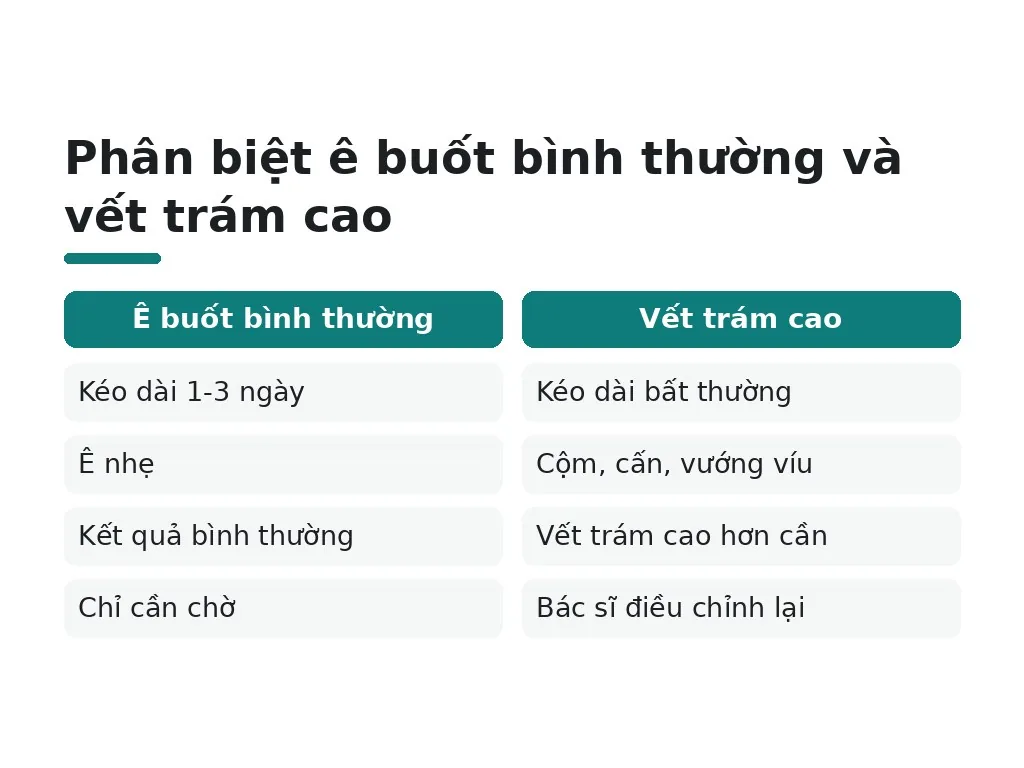 Phân biệt ê buốt bình thường và vết trám cao

| Ê buốt bình thường | Vết trám cao |
|---|---|
| Kéo dài 1-3 ngày | Kéo dài bất thường |
| Ê nhẹ | Cộm, cấn, vướng víu |
| Kết quả bình thường | Vết trám cao hơn cần |
| Chỉ cần chờ | Bác sĩ điều chỉnh lại |